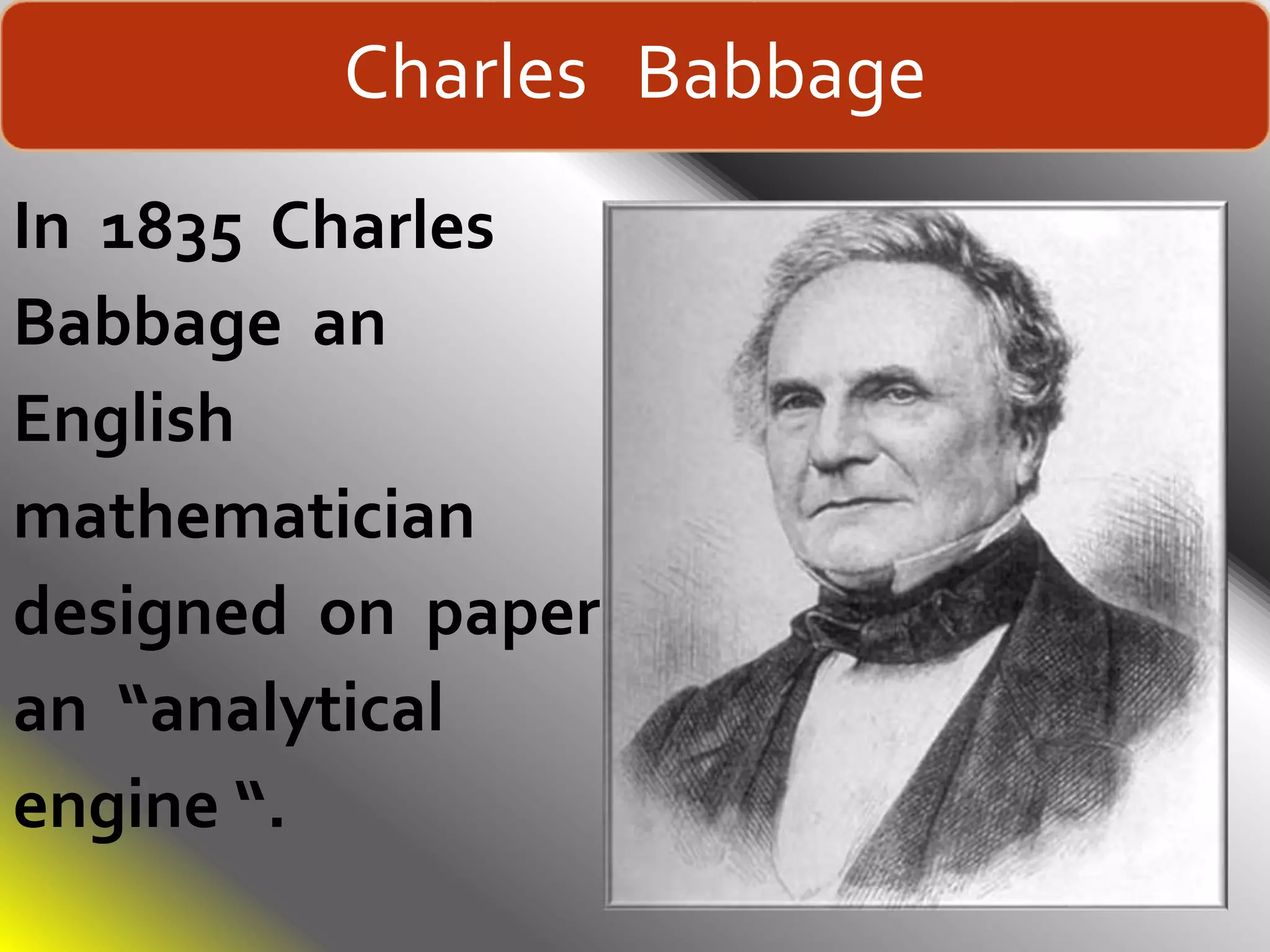 Charles Babbage

In 1835 Charles Babbage an English mathematician designed on paper an “analytical engine “.